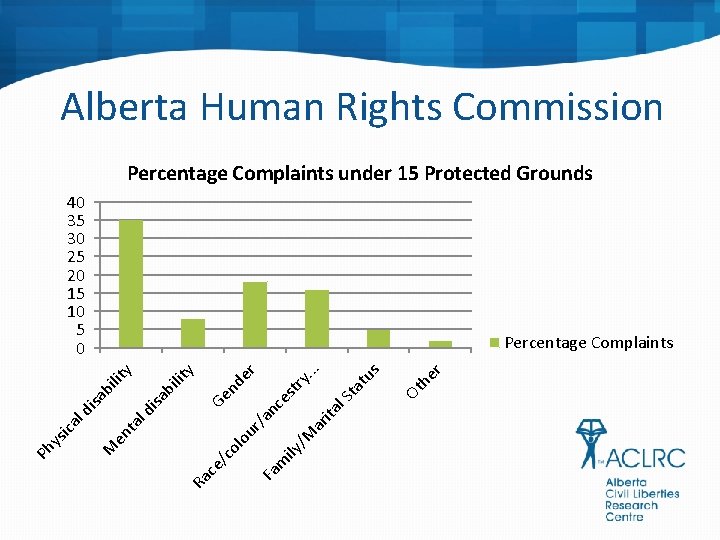 Alberta Human Rights Commission

Percentage Complaints under 15 Protected Grounds

40
35
30
25
20
15
10
5
0

Physical disability
Mental disability
Gender
Race/colour/ancestry...
Family/Marital Status
Other

Percentage Complaints

ACLRC
Alberta Civil Liberties Research Centre